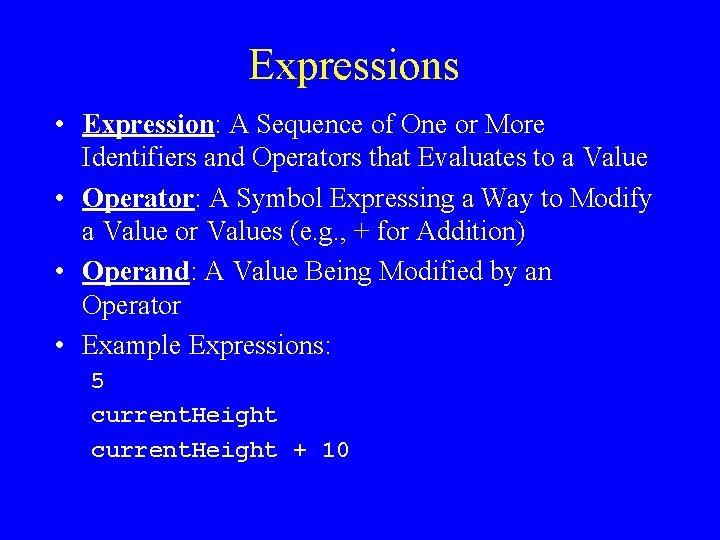 Expressions

• Expression: A Sequence of One or More Identifiers and Operators that Evaluates to a Value

• Operator: A Symbol Expressing a Way to Modify a Value or Values (e.g., + for Addition)

• Operand: A Value Being Modified by an Operator

• Example Expressions:

5

currentHeight

currentHeight + 10